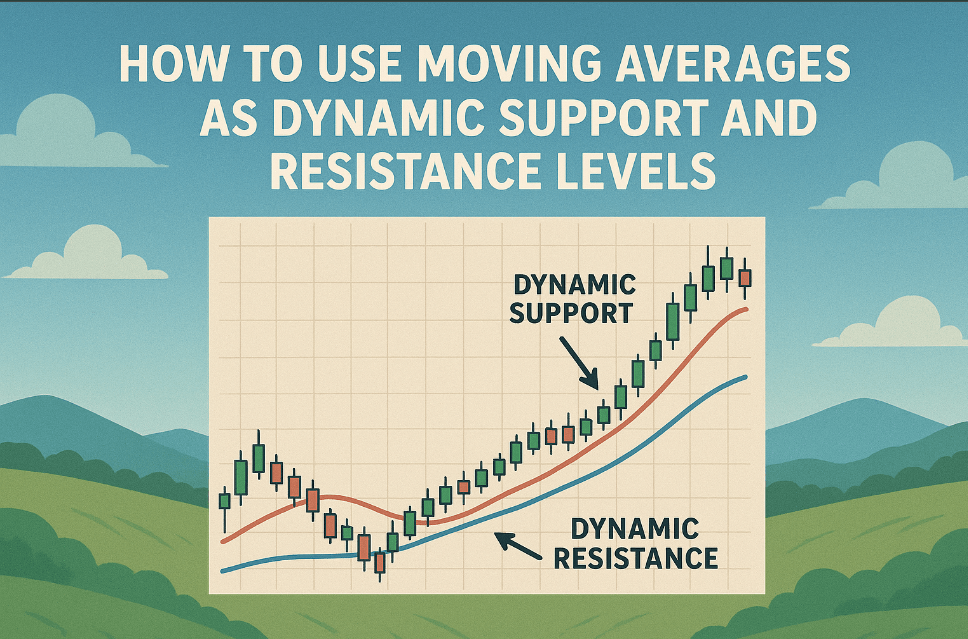 HOW TO USE MOVING AVERAGES AS DYNAMIC SUPPORT AND RESISTANCE LEVELS

DYNAMIC SUPPORT

DYNAMIC RESISTANCE